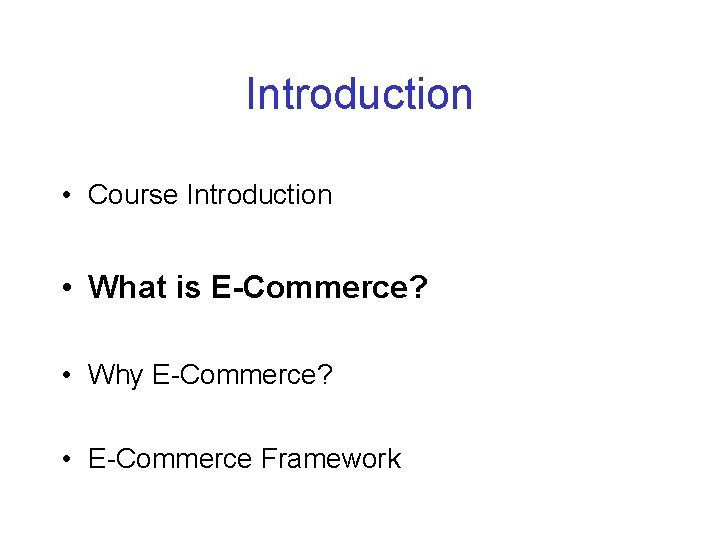 Introduction

• Course Introduction

• What is E-Commerce?

• Why E-Commerce?

• E-Commerce Framework